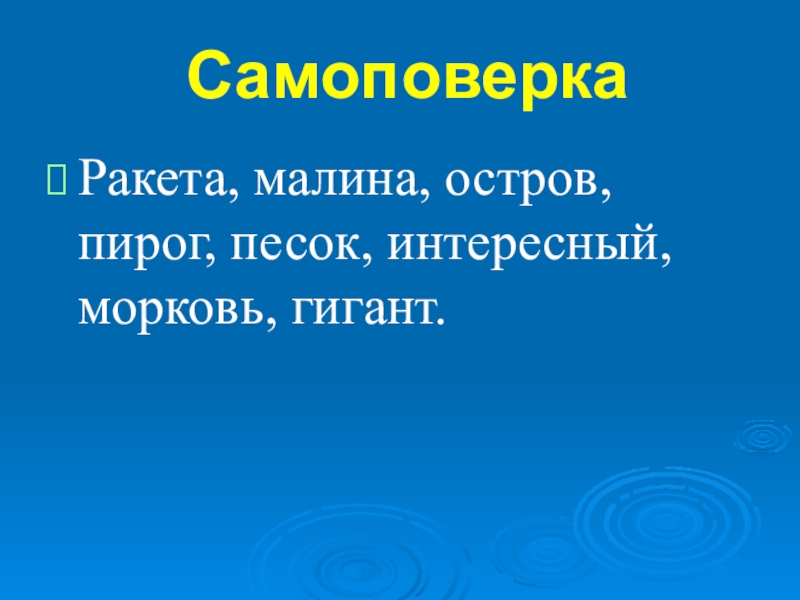 Самоповерка

Ракета, малина, остров, пирог, песок, интересный, морковь, гигант.